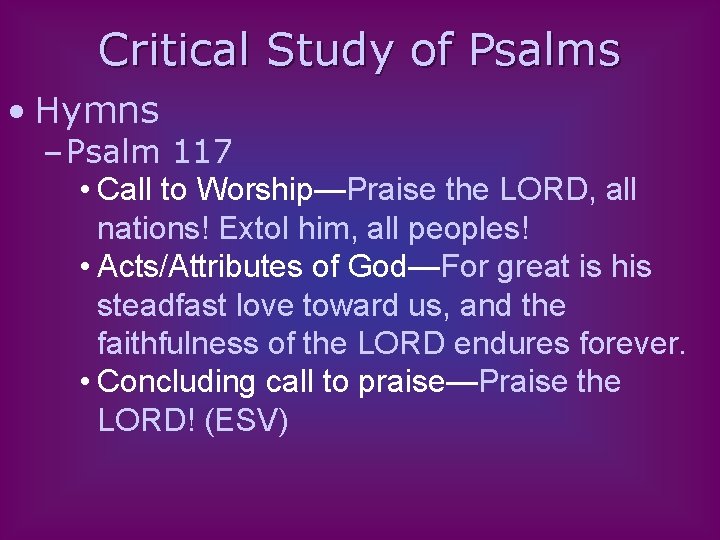 Critical Study of Psalms

• Hymns
– Psalm 117
• Call to Worship—Praise the LORD, all nations! Extol him, all peoples!
• Acts/Attributes of God—For great is his steadfast love toward us, and the faithfulness of the LORD endures forever.
• Concluding call to praise—Praise the LORD! (ESV)